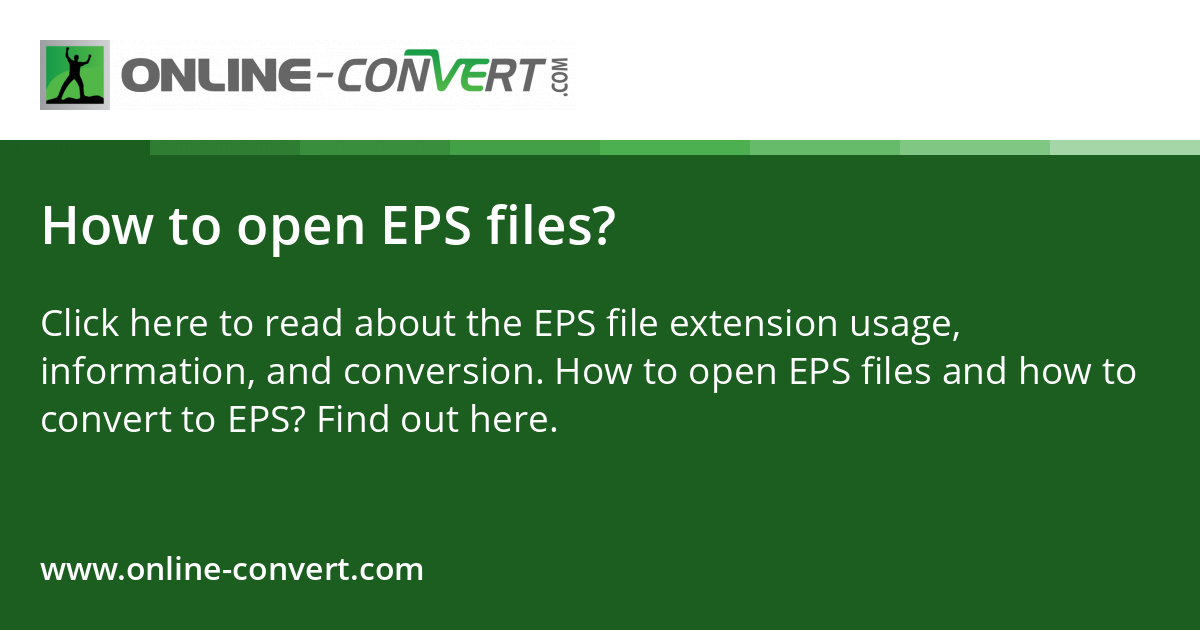 ONLINE-CONVERT.COM

How to open EPS files?

Click here to read about the EPS file extension usage, information, and conversion. How to open EPS files and how to convert to EPS? Find out here.

www.online-convert.com